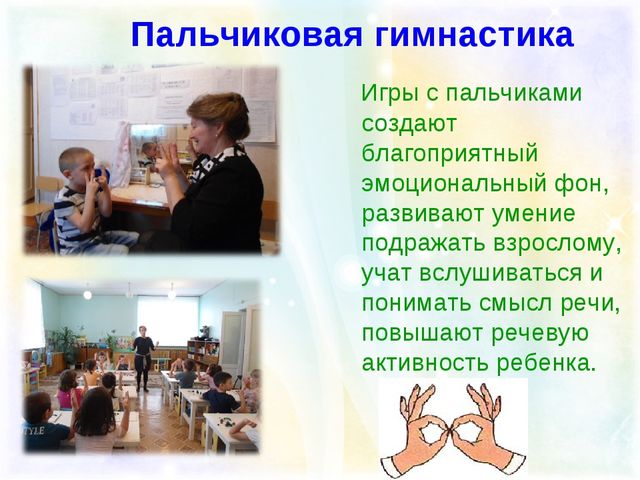 Пальчиковая гимнастика

Игры с пальчиками создают благоприятный эмоциональный фон, развивают умение подражать взрослому, учат вслушиваться и понимать смысл речи, повышают речевую активность ребенка.